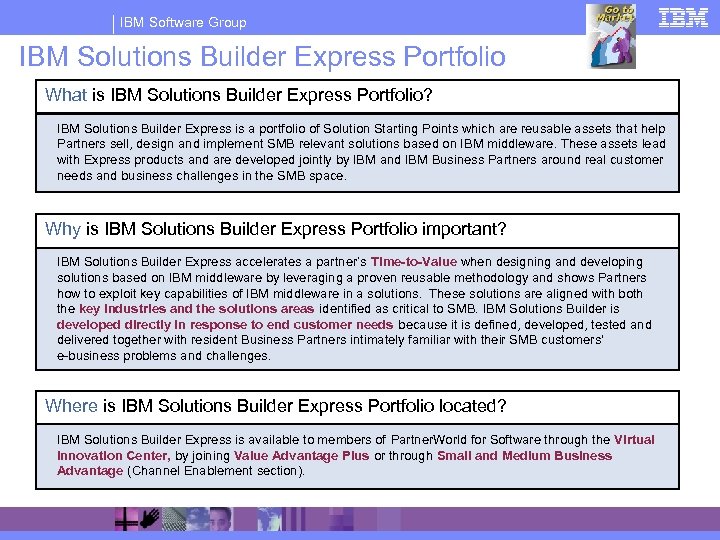 IBM Software Group

Go to Market

IBM

IBM Solutions Builder Express Portfolio

What is IBM Solutions Builder Express Portfolio?

IBM Solutions Builder Express is a portfolio of Solution Starting Points which are reusable assets that help Partners sell, design and implement SMB relevant solutions based on IBM middleware. These assets lead with Express products and are developed jointly by IBM and IBM Business Partners around real customer needs and business challenges in the SMB space.

Why is IBM Solutions Builder Express Portfolio important?

IBM Solutions Builder Express accelerates a partner's Time-to-Value when designing and developing solutions based on IBM middleware by leveraging a proven reusable methodology and shows Partners how to exploit key capabilities of IBM middleware in a solutions. These solutions are aligned with both the key industries and the solutions areas identified as critical to SMB. IBM Solutions Builder is developed directly in response to end customer needs because it is defined, developed, tested and delivered together with resident Business Partners intimately familiar with their SMB customers' e-business problems and challenges.

Where is IBM Solutions Builder Express Portfolio located?

IBM Solutions Builder Express is available to members of PartnerWorld for Software through the Virtual Innovation Center, by joining Value Advantage Plus or through Small and Medium Business Advantage (Channel Enablement section).